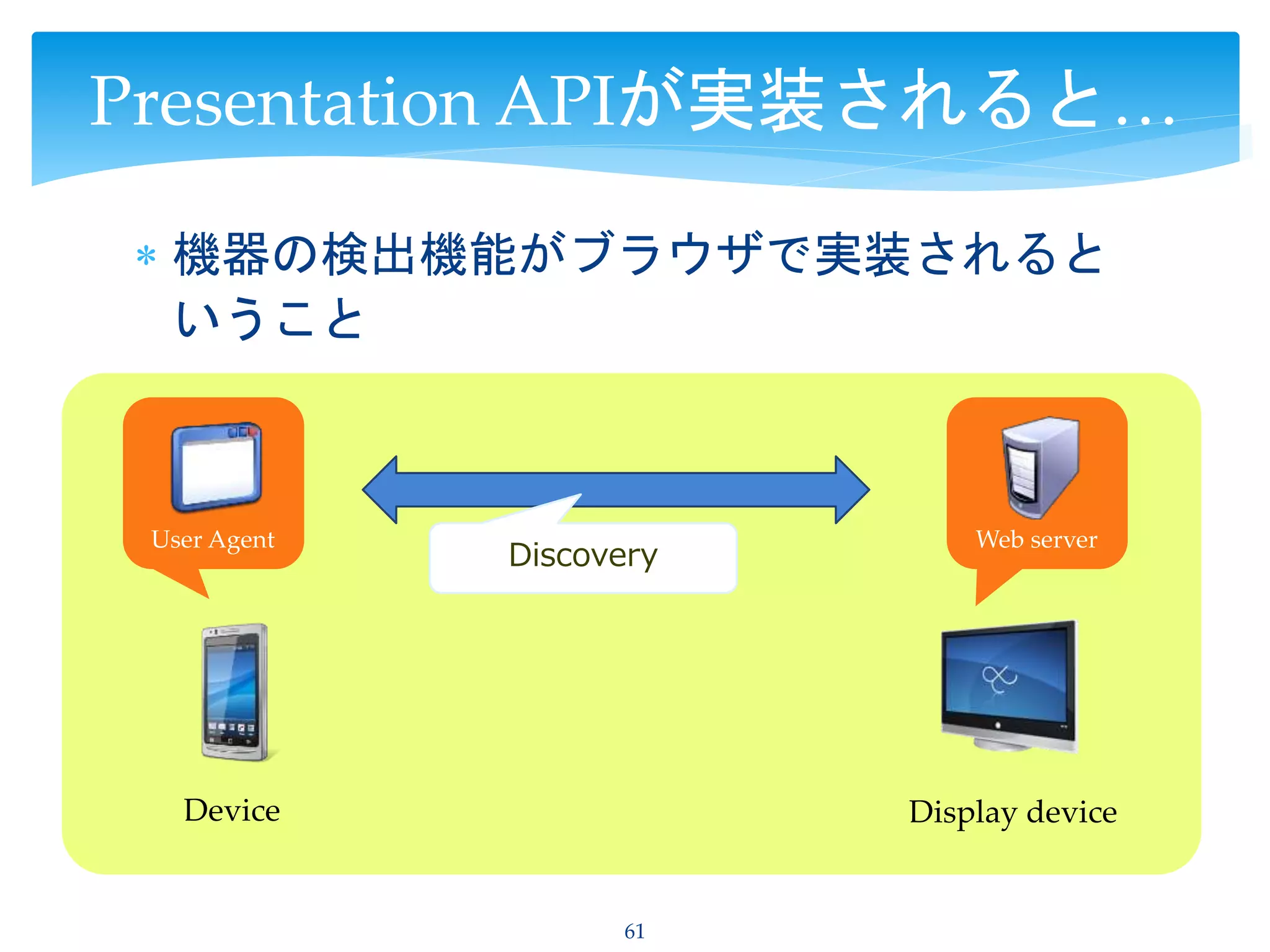 Presentation APIが実装されると…

＊ 機器の検出機能がブラウザで実装されるということ

User Agent

Discovery

Web server

Device

Display device

61